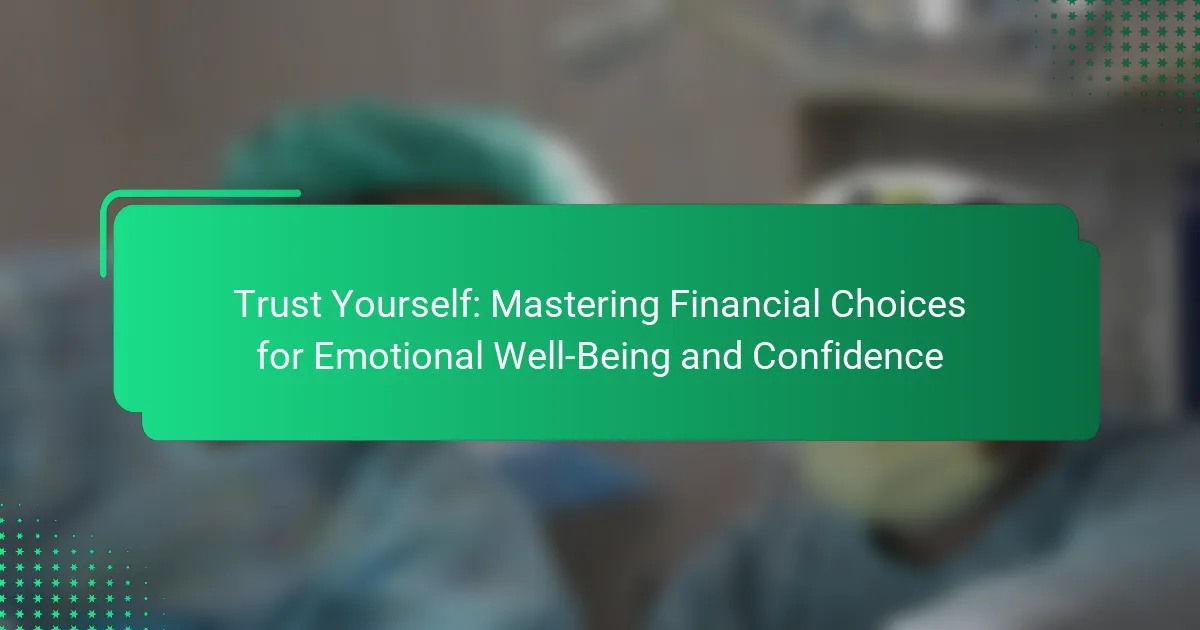 Trust Yourself: Mastering Financial Choices for Emotional Well-Being and Confidence